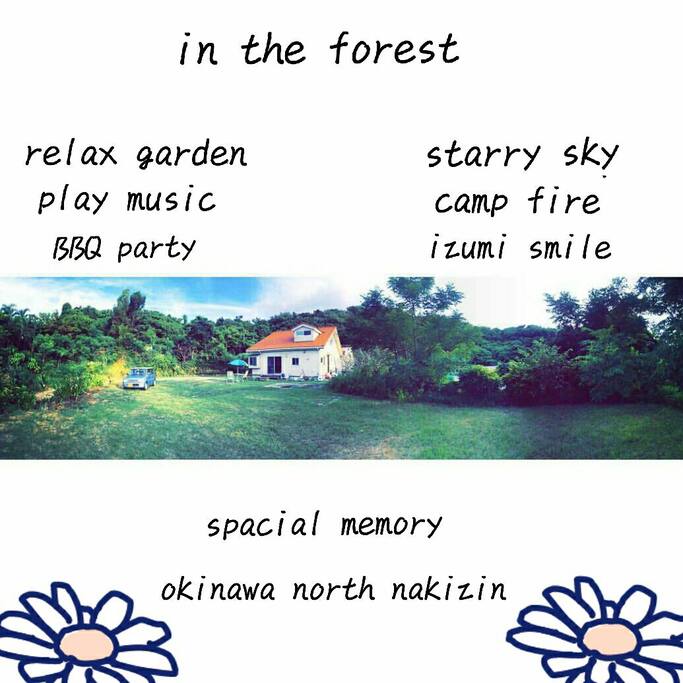 in the forest

relax garden
play music
BBQ party

starry sky
camp fire
izumi smile

spacial memory

okinawa north nakizin